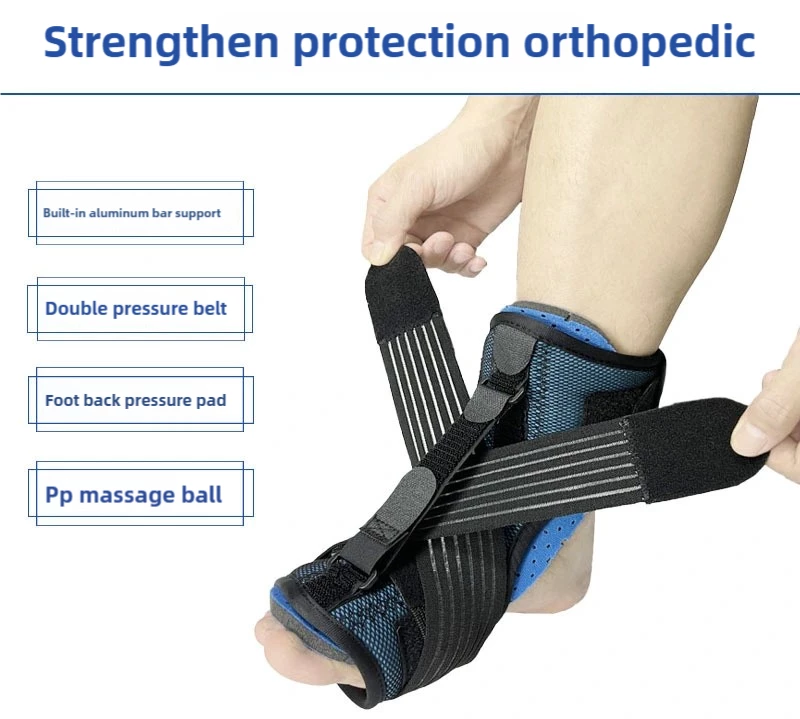 Strengthen protection orthopedic

Built-in aluminum bar support

Double pressure belt

Foot back pressure pad

Pp massage ball